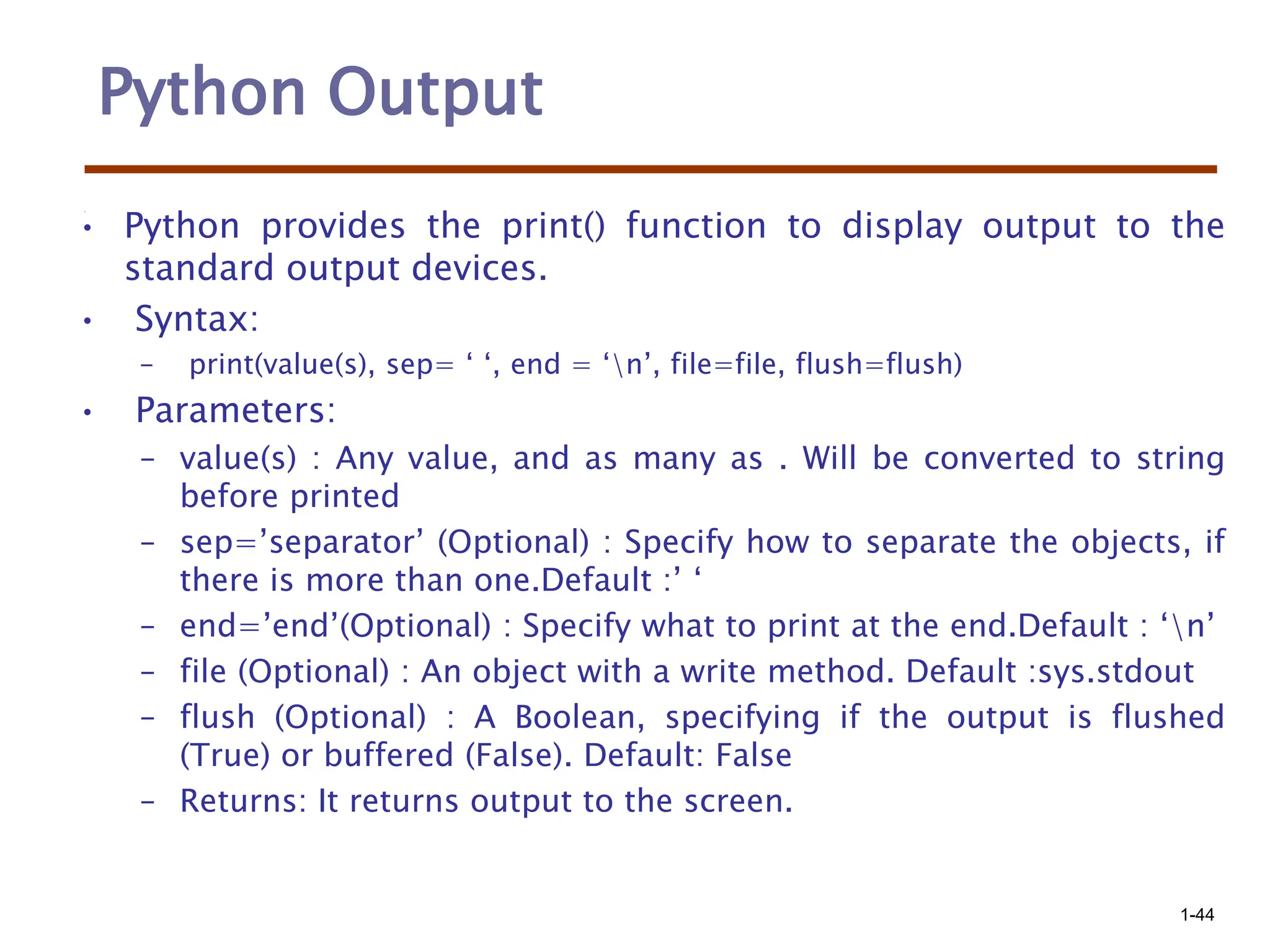 Python Output

• Python provides the print() function to display output to the standard output devices.

• Syntax:
– print(value(s), sep= ‘ ‘, end = ‘\n’, file=file, flush=flush)

• Parameters:
– value(s) : Any value, and as many as . Will be converted to string before printed
– sep=’separator’ (Optional) : Specify how to separate the objects, if there is more than one.Default :’ ‘
– end=’end’(Optional) : Specify what to print at the end.Default : ‘\n’
– file (Optional) : An object with a write method. Default :sys.stdout
– flush (Optional) : A Boolean, specifying if the output is flushed (True) or buffered (False). Default: False
– Returns: It returns output to the screen.

1-44